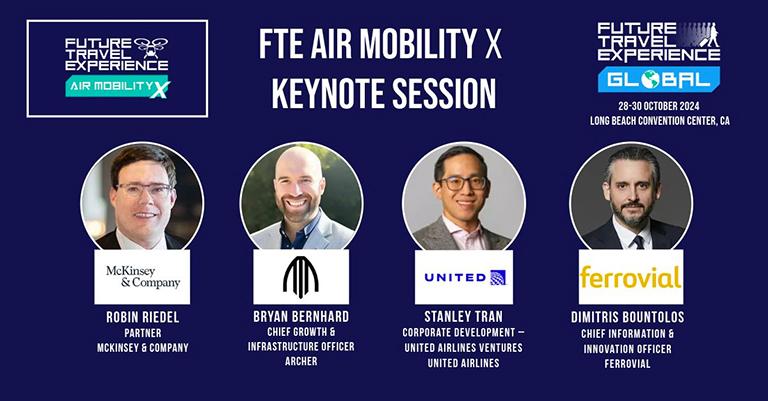 FUTURE TRAVEL EXPERIENCE
AIR MOBILITY X

FTE AIR MOBILITY X
KEYNOTE SESSION

FUTURE TRAVEL EXPERIENCE
GLOBAL
28-30 OCTOBER 2024
LONG BEACH CONVENTION CENTER, CA

McKinsey & Company
ROBIN RIEDEL
PARTNER
MCKINSEY & COMPANY

BRYAN BERNHARD
CHIEF GROWTH & INFRASTRUCTURE OFFICER
ARCHER

UNITED
STANLEY TRAN
CORPORATE DEVELOPMENT – UNITED AIRLINES VENTURES
UNITED AIRLINES

ferrovial
DIMITRIS BOUNTOLOS
CHIEF INFORMATION & INNOVATION OFFICER
FERROVIAL